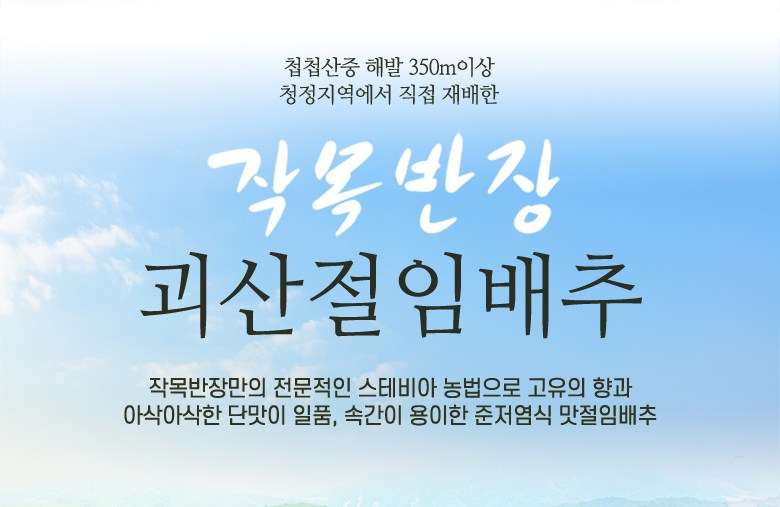 첩첩산중 해발 350m이상
청정지역에서 직접 재배한

작목반장
괴산절임배추

작목반장만의 전문적인 스테비아 농법으로 고유의 향과
아삭아삭한 단맛이 일품, 속간이 용이한 준저염식 맛절임배추